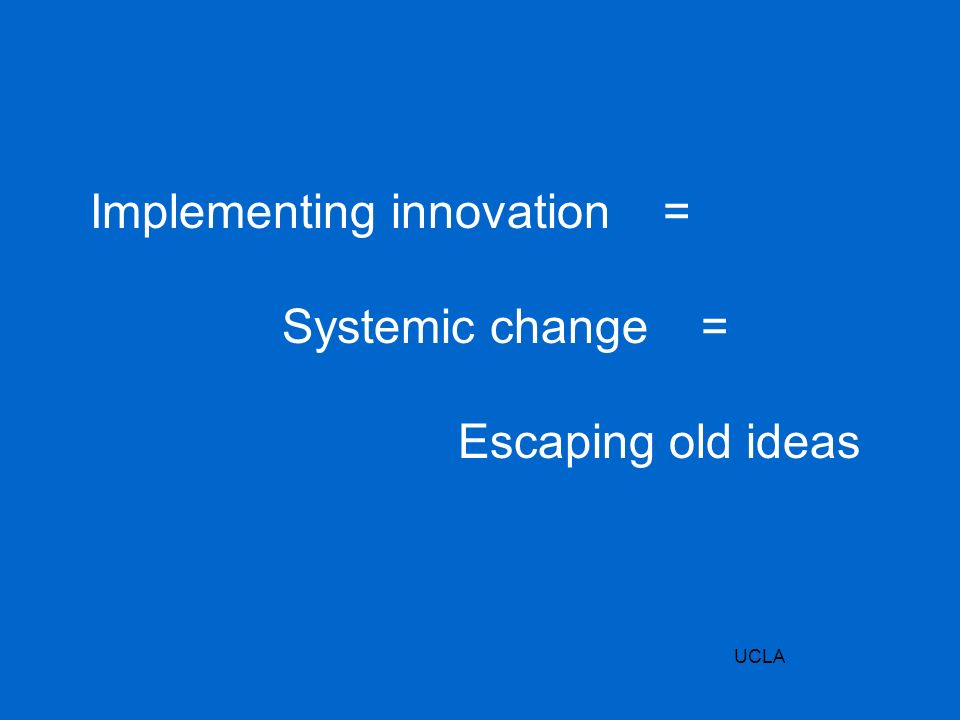 Implementing innovation =

Systemic change =

Escaping old ideas

UCLA